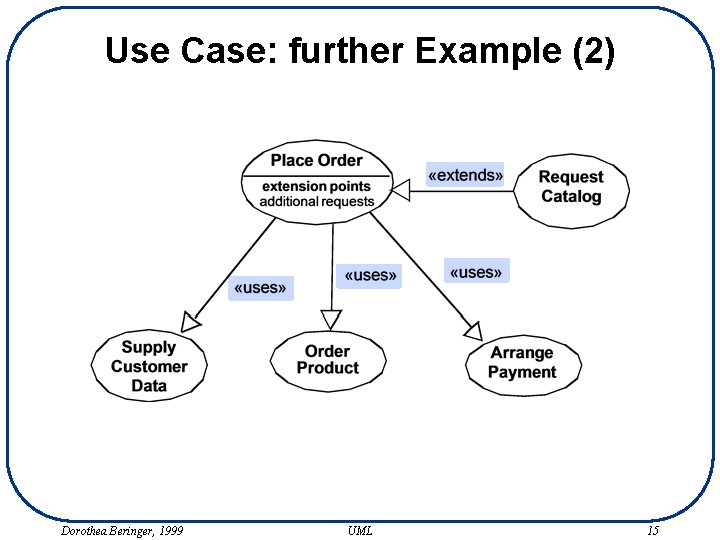 Use Case: further Example (2)

Place Order
extension points
additional requests

«extends»

Request Catalog

«uses»

«uses»

«uses»

Supply Customer Data

Order Product

Arrange Payment

Dorothea Beringer, 1999

UML

15